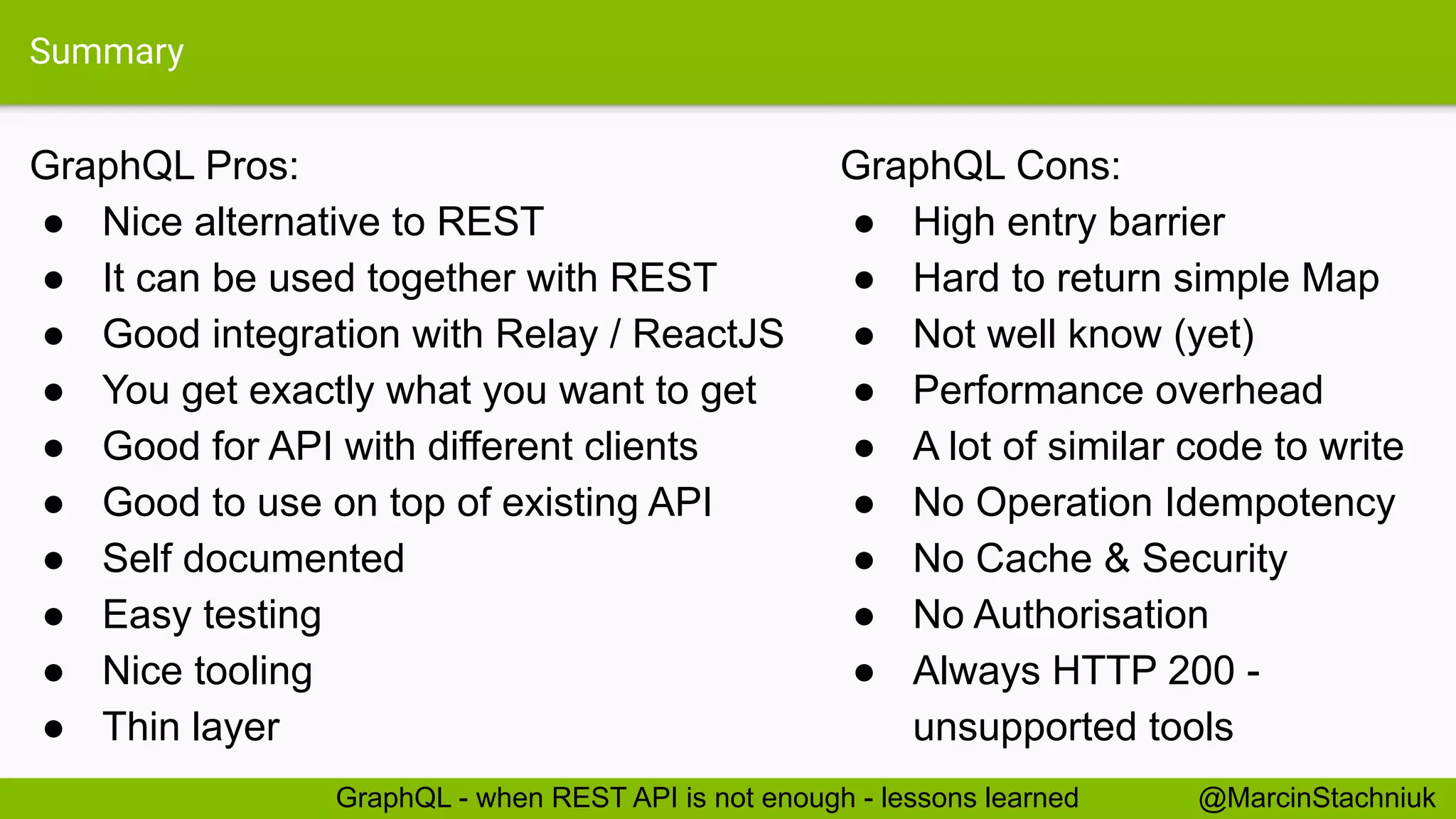 Summary

GraphQL Pros:
● Nice alternative to REST
● It can be used together with REST
● Good integration with Relay / ReactJS
● You get exactly what you want to get
● Good for API with different clients
● Good to use on top of existing API
● Self documented
● Easy testing
● Nice tooling
● Thin layer

GraphQL Cons:
● High entry barrier
● Hard to return simple Map
● Not well know (yet)
● Performance overhead
● A lot of similar code to write
● No Operation Idempotency
● No Cache & Security
● No Authorisation
● Always HTTP 200 - unsupported tools

GraphQL - when REST API is not enough - lessons learned @MarcinStachniuk